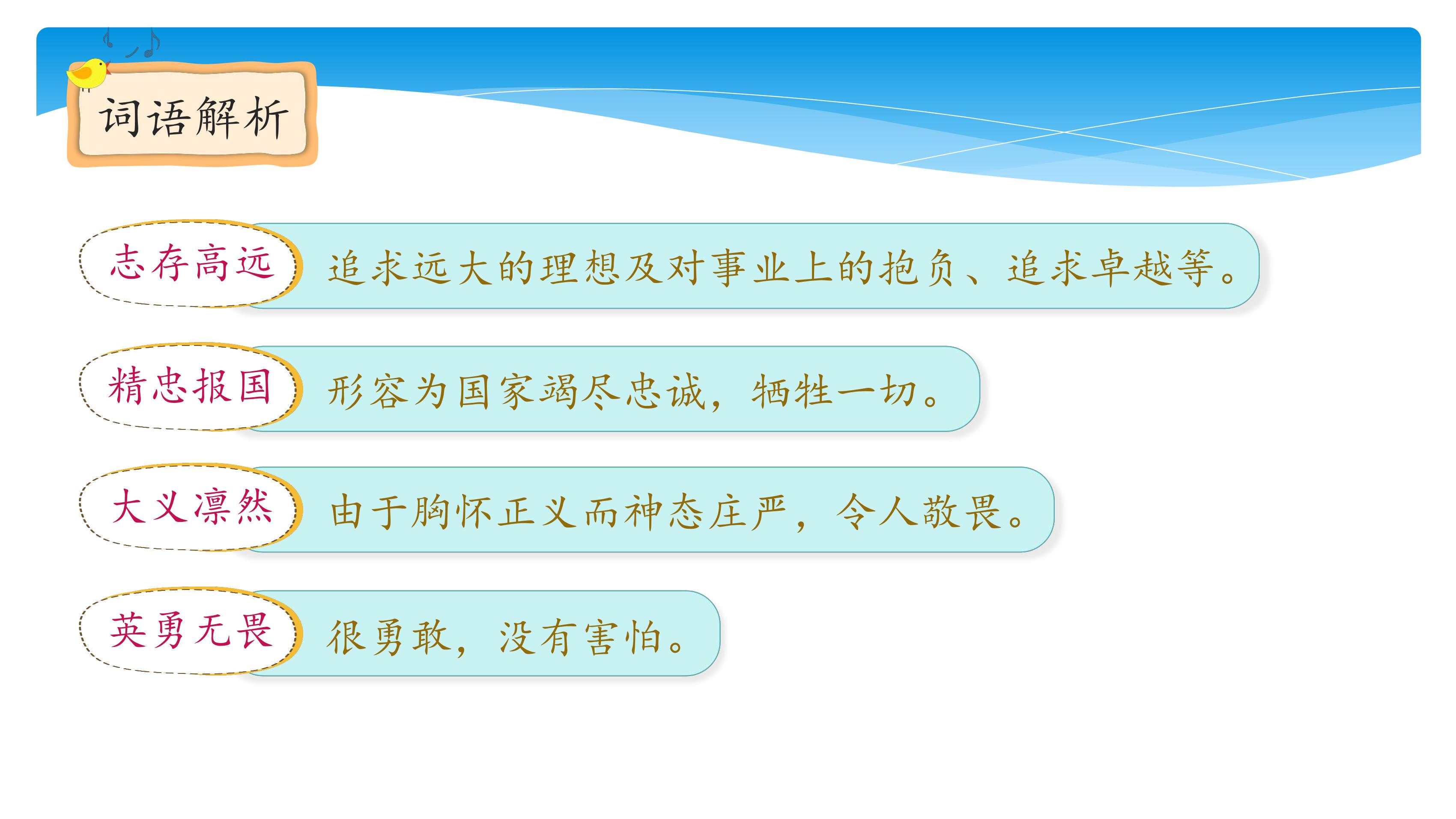 词语解析

志存高远 追求远大的理想及对事业上的抱负、追求卓越等。

精忠报国 形容为国家竭尽忠诚，牺牲一切。

大义凛然 由于胸怀正义而神态庄严，令人敬畏。

英勇无畏 很勇敢，没有害怕。